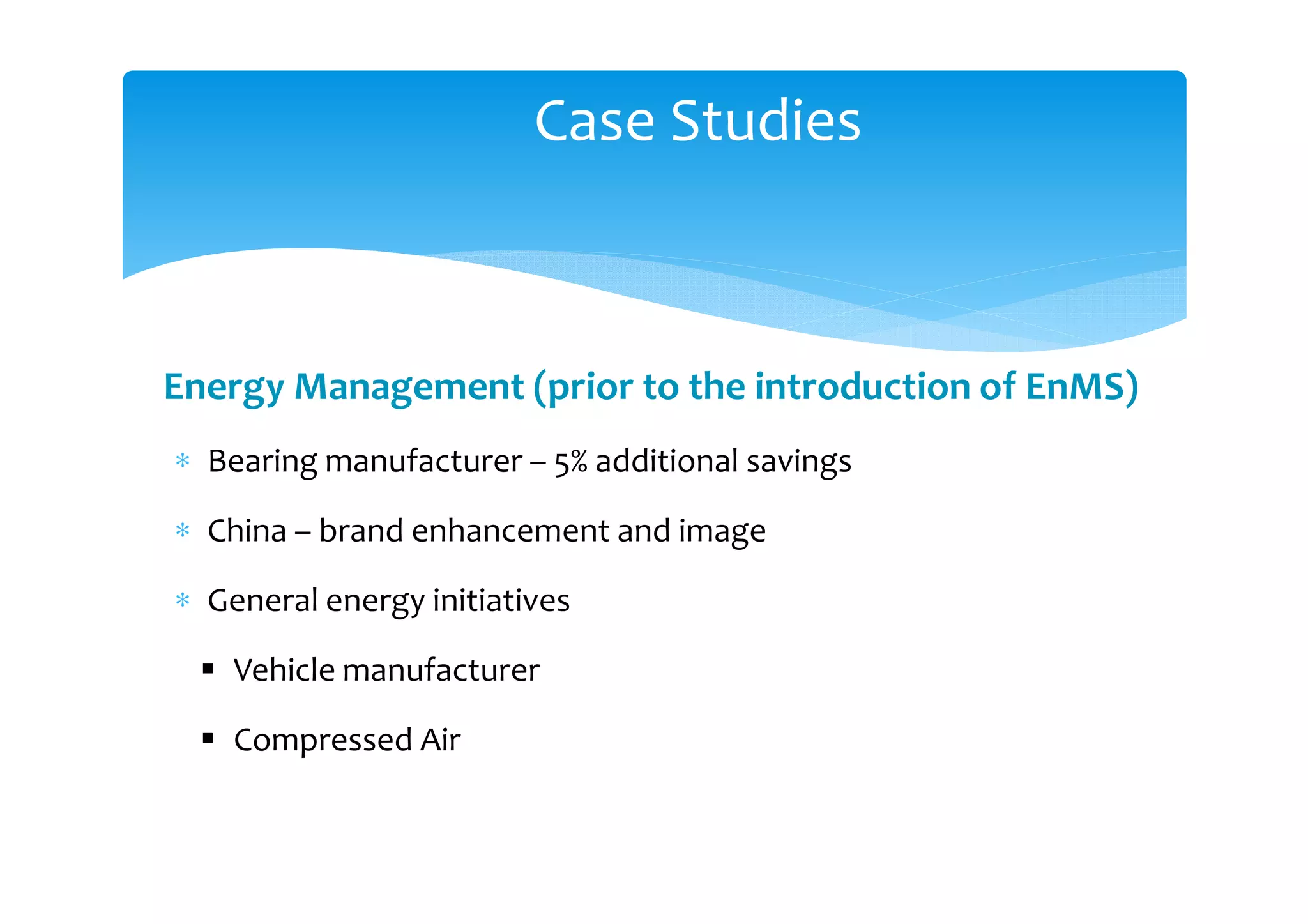 Case Studies

Energy Management (prior to the introduction of EnMS)

* Bearing manufacturer – 5% additional savings
* China – brand enhancement and image
* General energy initiatives
  ▪ Vehicle manufacturer
  ▪ Compressed Air